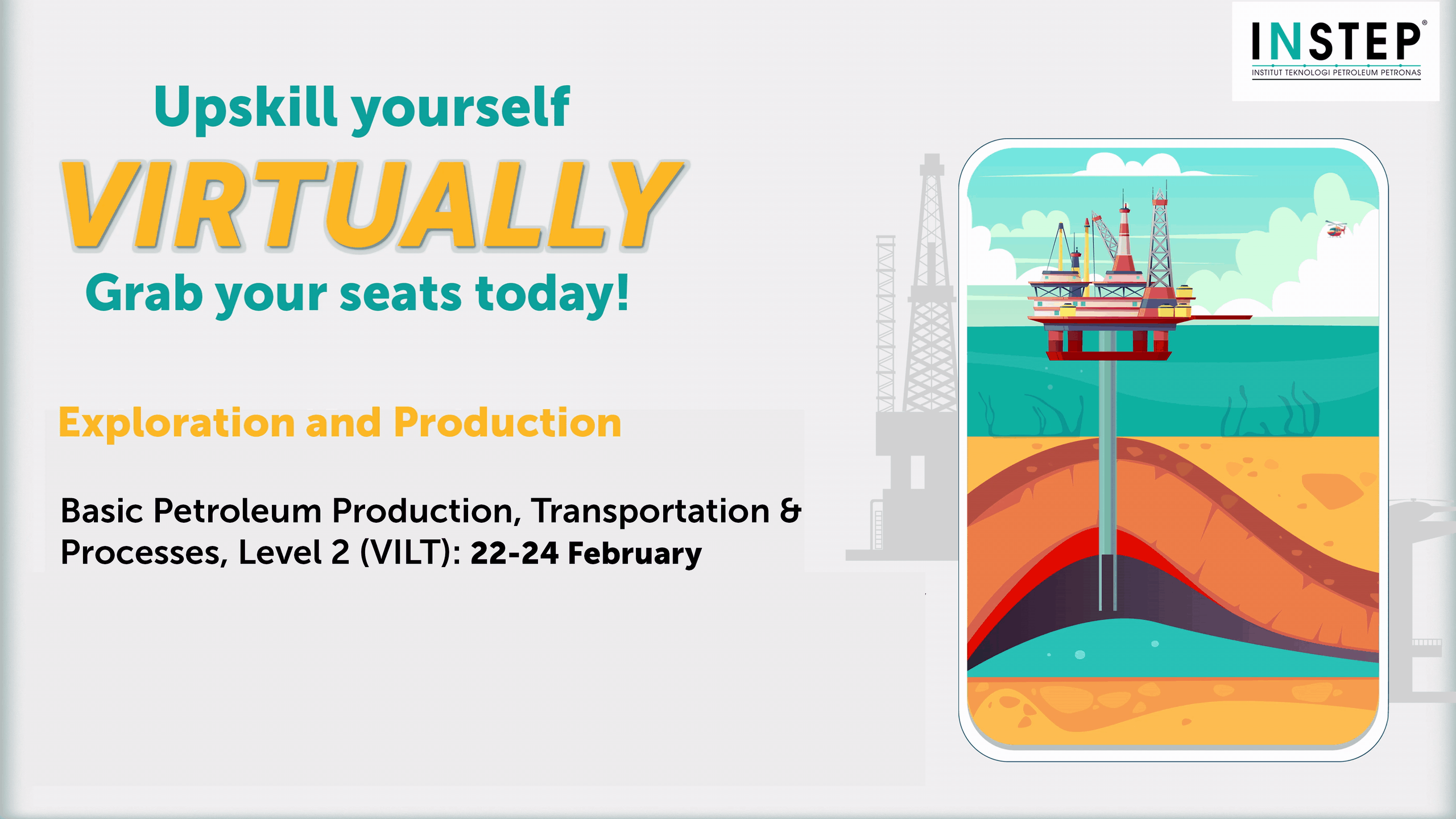 INSTEP®
INSTITUT TEKNOLOGI PETROLEUM PETRONAS

Upskill yourself
VIRTUALLY
Grab your seats today!

Exploration and Production

Basic Petroleum Production, Transportation & Processes, Level 2 (VILT): 22-24 February